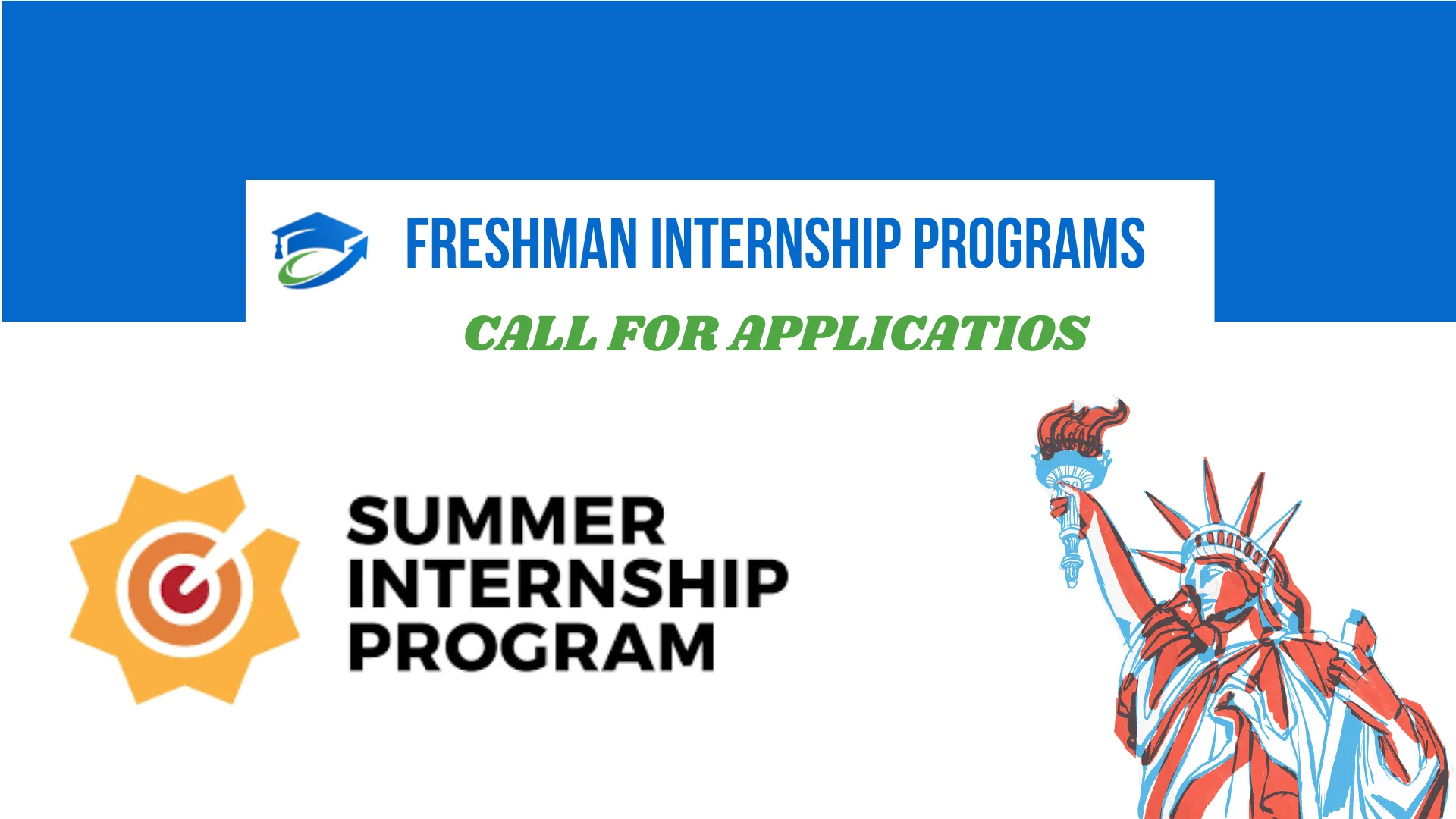 FRESHMAN INTERNSHIP PROGRAMS

CALL FOR APPLICATIOS

SUMMER INTERNSHIP PROGRAM